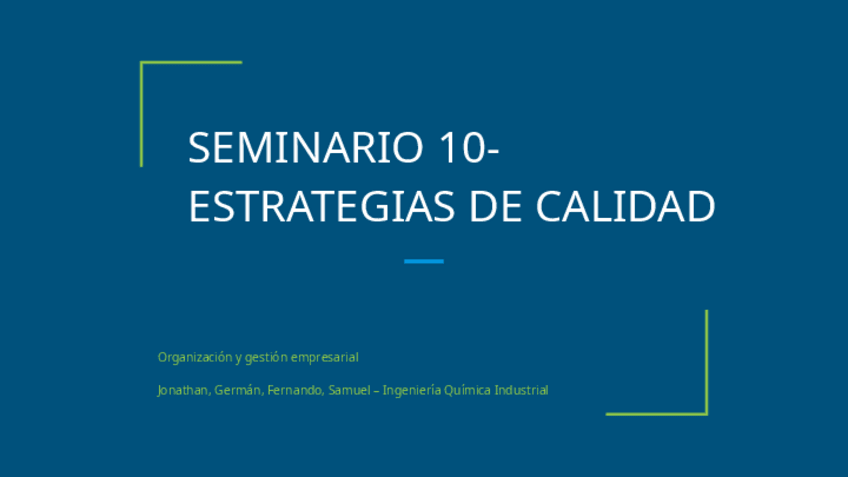 SEMINARIO 10- ESTRATEGIAS DE CALIDAD

Organización y gestión empresarial

Jonathan, Germán, Fernando, Samuel – Ingeniería Química Industrial